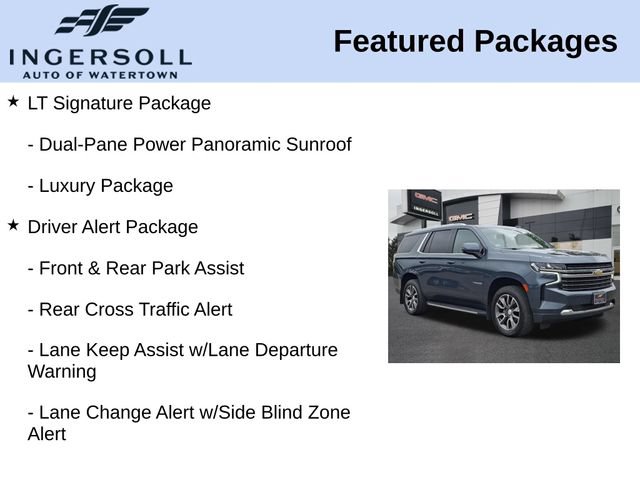 INGERSOLL
AUTO OF WATERTOWN

Featured Packages

★ LT Signature Package

- Dual-Pane Power Panoramic Sunroof

- Luxury Package

★ Driver Alert Package

- Front & Rear Park Assist

- Rear Cross Traffic Alert

- Lane Keep Assist w/Lane Departure Warning

- Lane Change Alert w/Side Blind Zone Alert

GMC
INGERSOLL
GMC